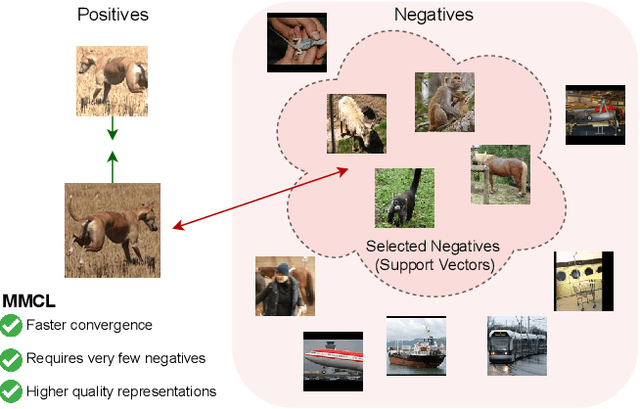 Positives

Negatives

Selected Negatives (Support Vectors)

MMCL

Faster convergence

Requires very few negatives

Higher quality representations